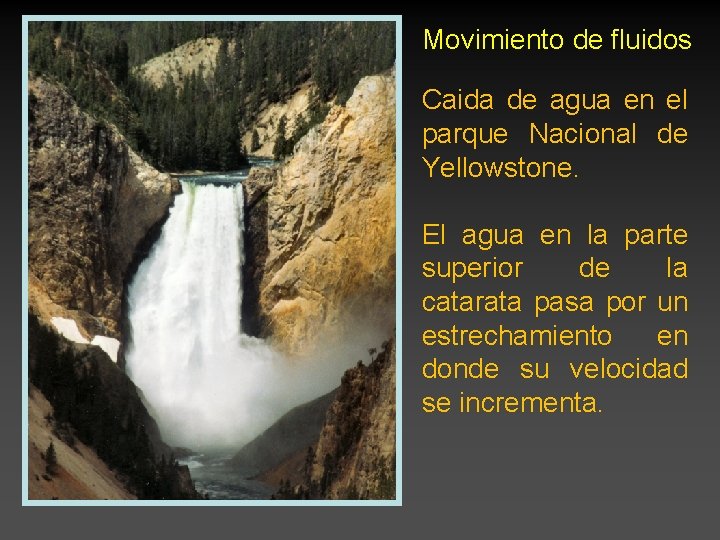 Movimiento de fluidos

Caida de agua en el parque Nacional de Yellowstone.

El agua en la parte superior de la catarata pasa por un estrechamiento en donde su velocidad se incrementa.